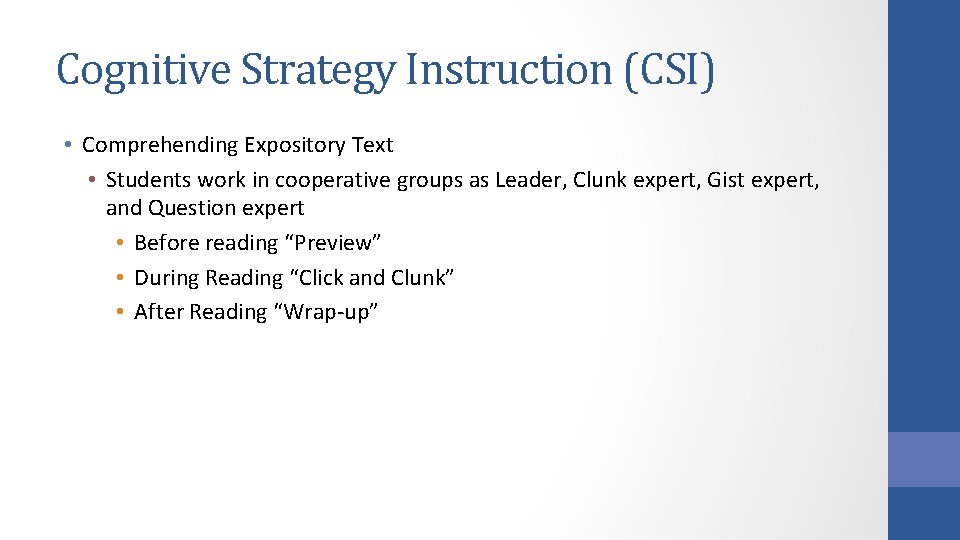 Cognitive Strategy Instruction (CSI)

• Comprehending Expository Text
  • Students work in cooperative groups as Leader, Clunk expert, Gist expert, and Question expert
    • Before reading “Preview”
    • During Reading “Click and Clunk”
    • After Reading “Wrap-up”